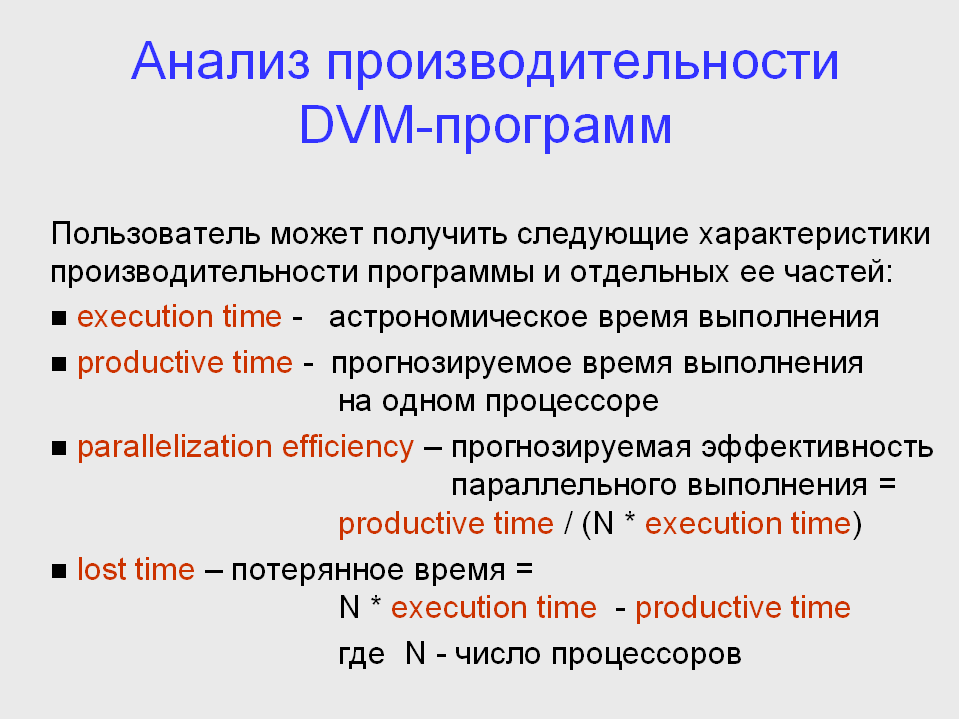 Анализ производительности DVM-программ

Пользователь может получить следующие характеристики производительности программы и отдельных ее частей:

■ execution time - астрономическое время выполнения

■ productive time - прогнозируемое время выполнения на одном процессоре

■ parallelization efficiency – прогнозируемая эффективность параллельного выполнения = productive time / (N * execution time)

■ lost time – потерянное время = N * execution time - productive time

где N - число процессоров